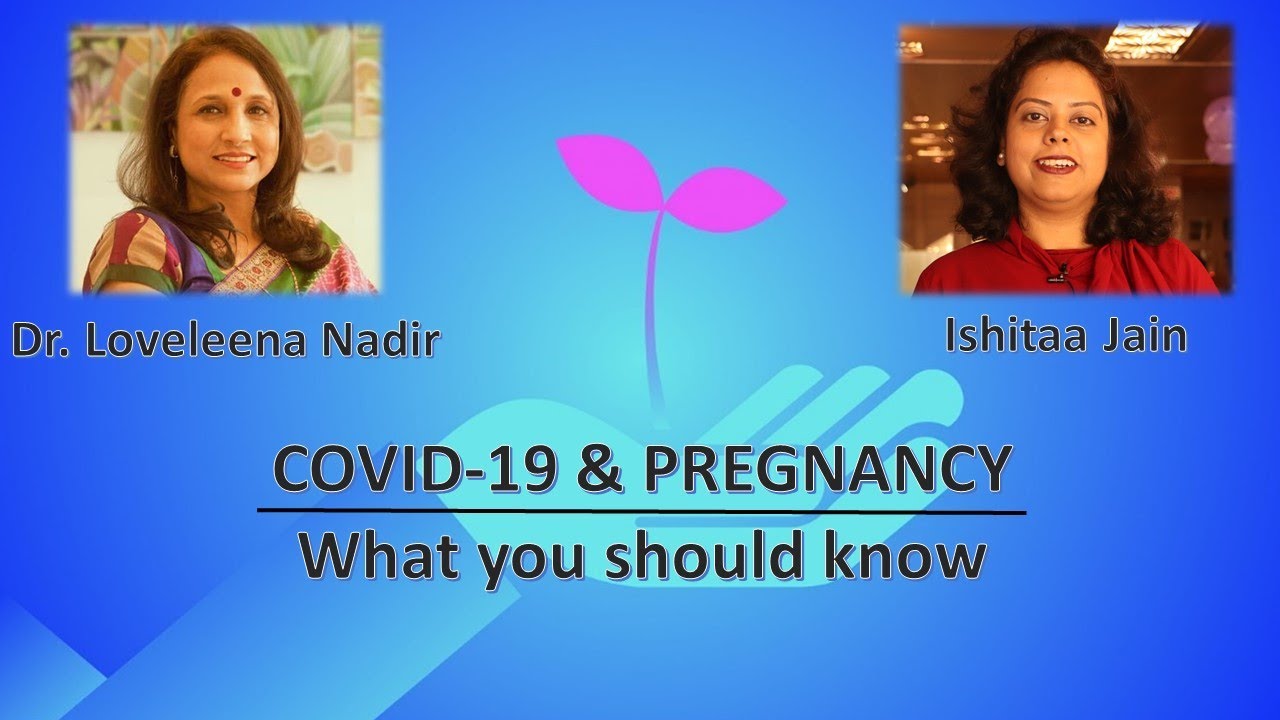 Dr. Loveleena Nadir

Ishitaa Jain

COVID-19 & PREGNANCY

What you should know